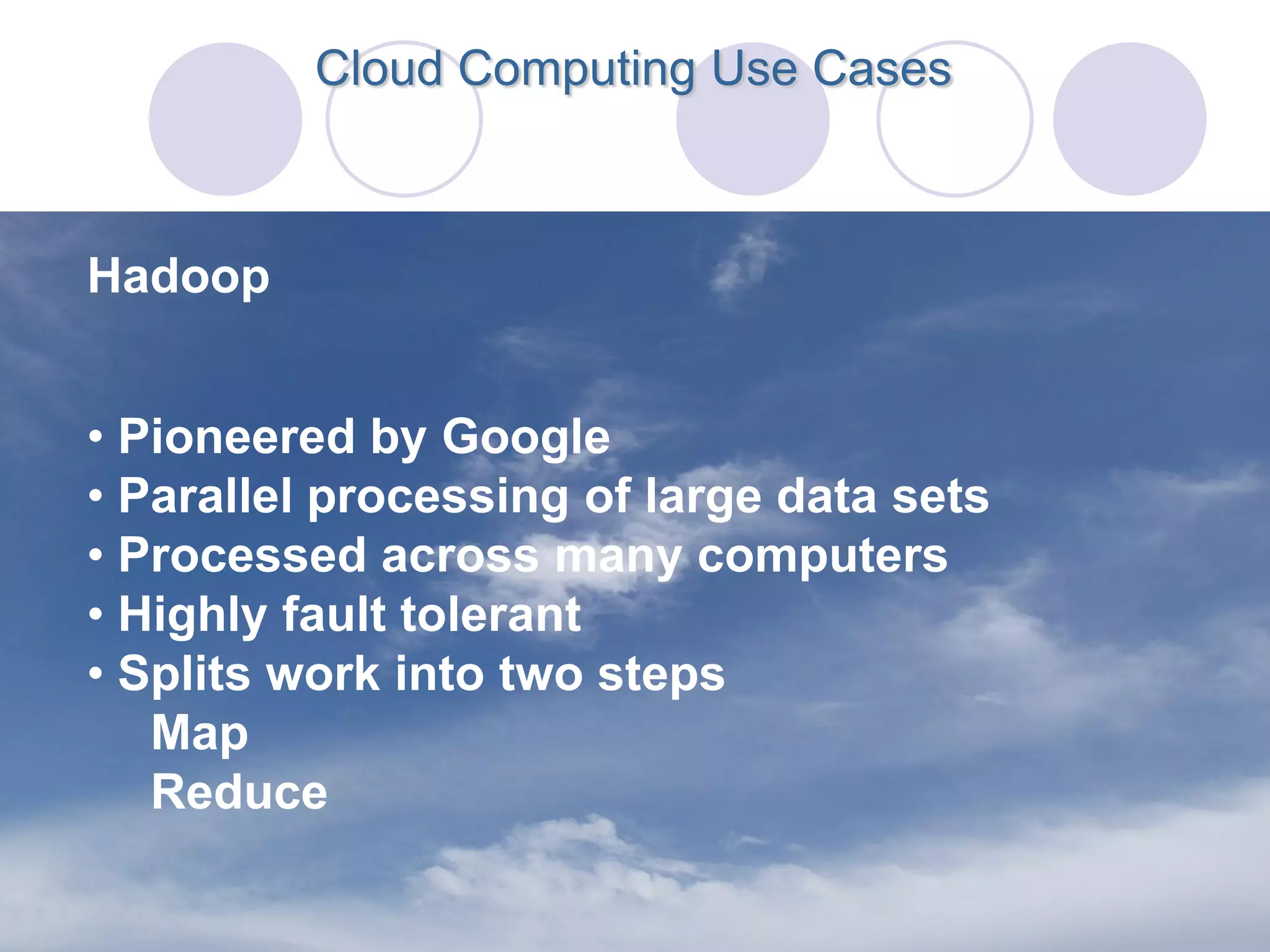 Cloud Computing Use Cases

Hadoop

• Pioneered by Google
• Parallel processing of large data sets
• Processed across many computers
• Highly fault tolerant
• Splits work into two steps
Map
Reduce